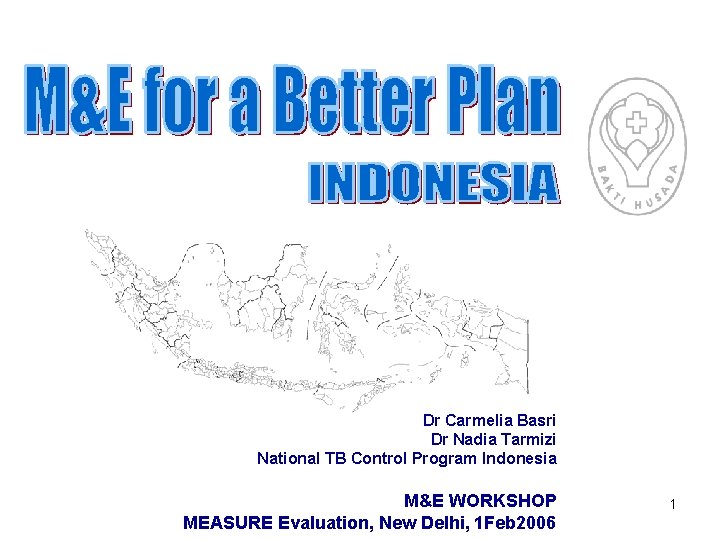 M&E for a Better Plan

INDONESIA

BAKTI HUSADA

Dr Carmelia Basri
Dr Nadia Tarmizi
National TB Control Program Indonesia

M&E WORKSHOP
MEASURE Evaluation, New Delhi, 1Feb2006

1